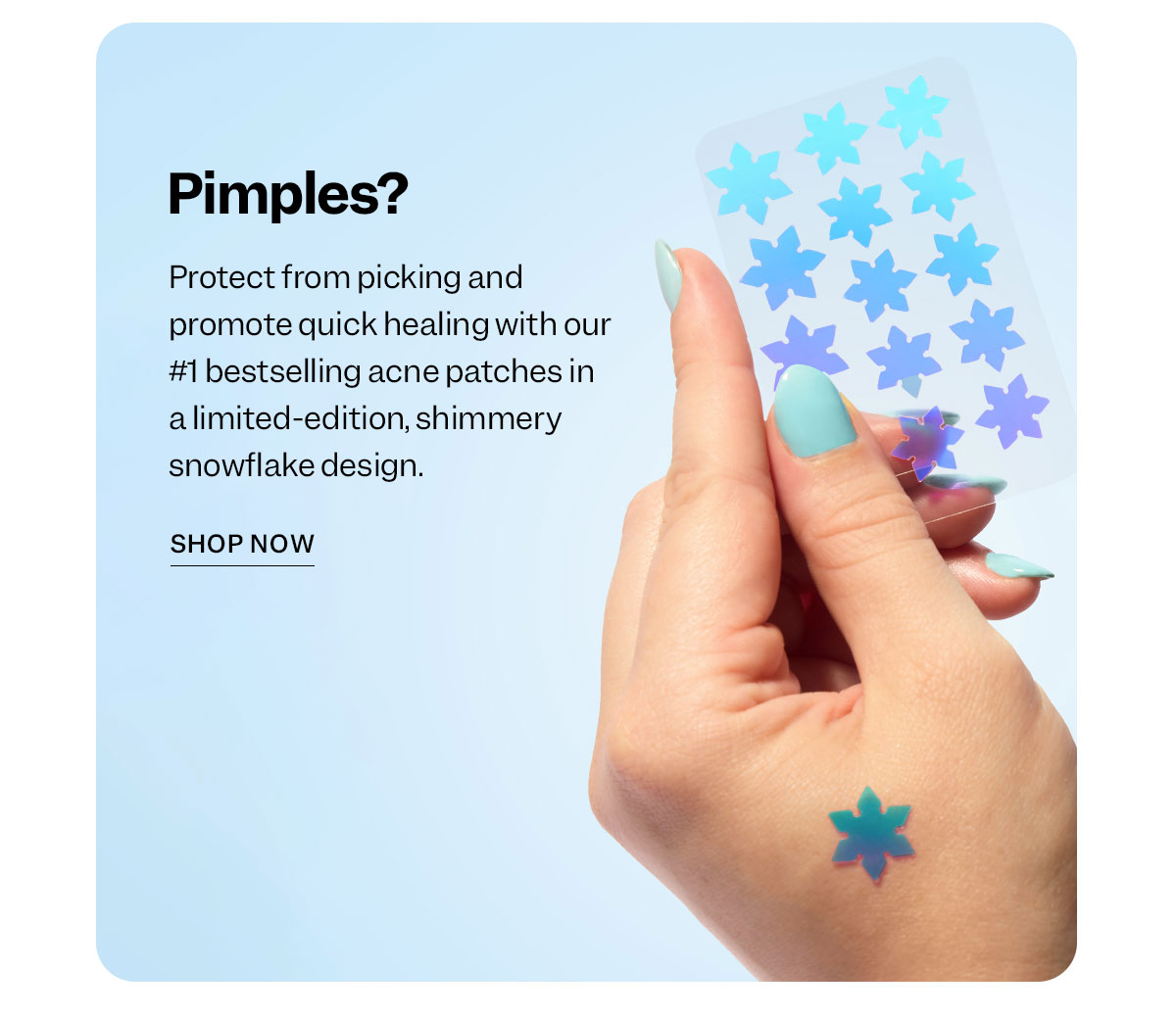 Pimples?

Protect from picking and promote quick healing with our #1 bestselling acne patches in a limited-edition, shimmery snowflake design.

SHOP NOW